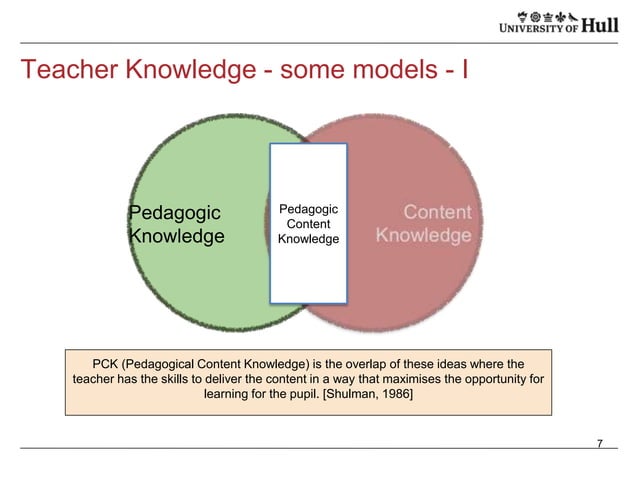 UNIVERSITY OF Hull

Teacher Knowledge - some models - I

Pedagogic Knowledge

Pedagogic Content Knowledge

Content Knowledge

PCK (Pedagogical Content Knowledge) is the overlap of these ideas where the teacher has the skills to deliver the content in a way that maximises the opportunity for learning for the pupil. [Shulman, 1986]

7